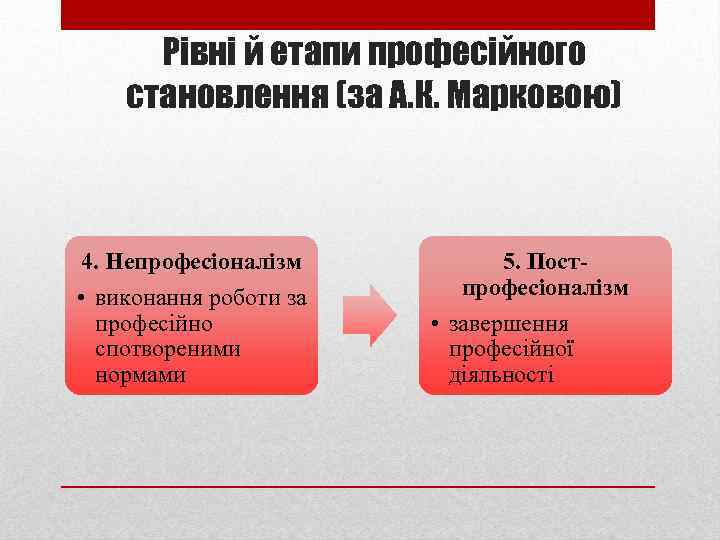 Рівні й етапи професійного становлення (за А.К. Марковою)

4. Непрофесіоналізм
• виконання роботи за професійно спотвореними нормами

5. Пост-професіоналізм
• завершення професійної діяльності